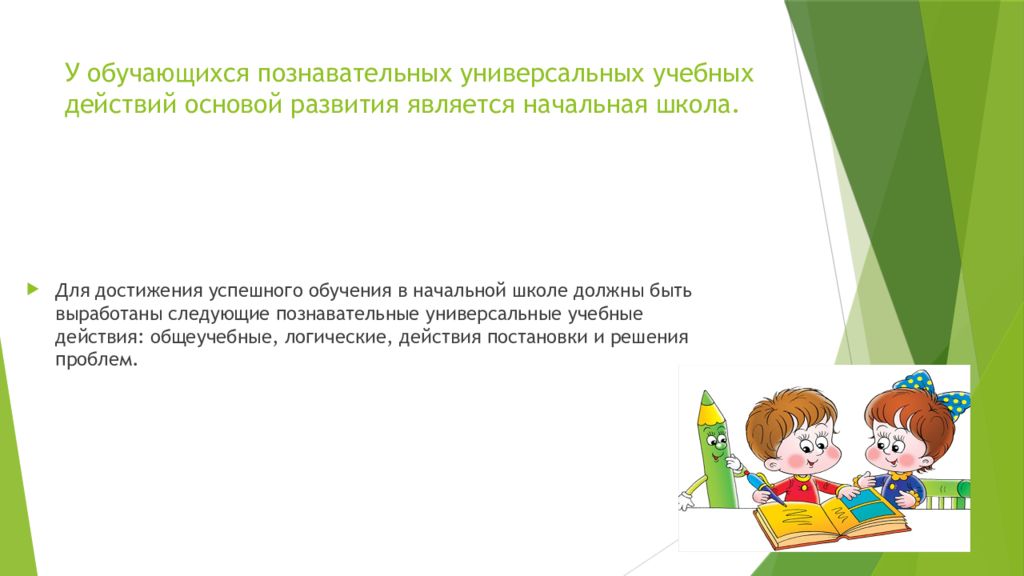 У обучающихся познавательных универсальных учебных действий основой развития является начальная школа.

Для достижения успешного обучения в начальной школе должны быть выработаны следующие познавательные универсальные учебные действия: общеучебные, логические, действия постановки и решения проблем.